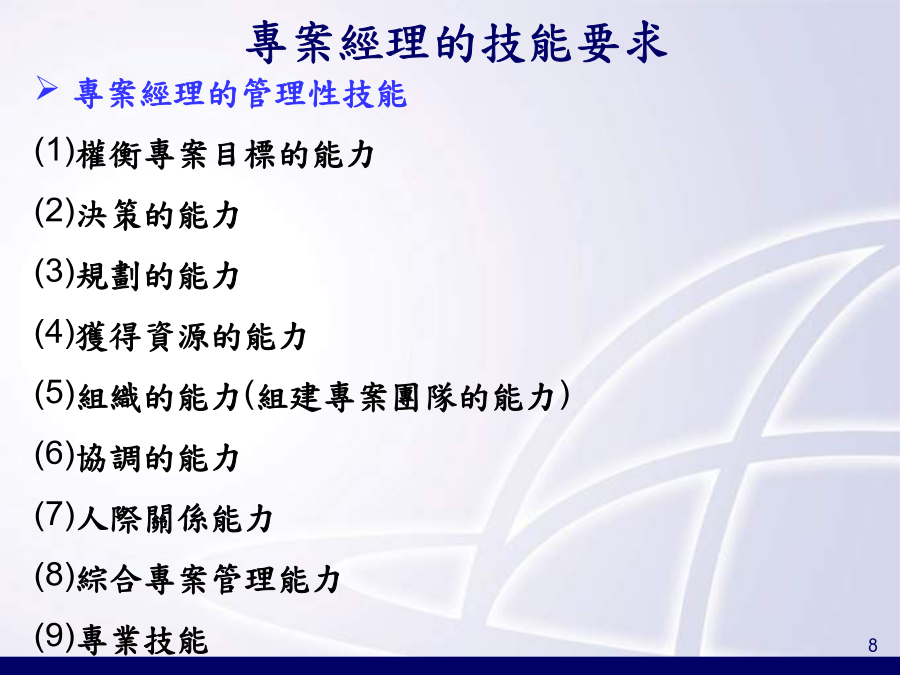 專案經理的技能要求

➢ 專案經理的管理性技能

(1)權衡專案目標的能力

(2)決策的能力

(3)規劃的能力

(4)獲得資源的能力

(5)組織的能力(組建專案團隊的能力)

(6)協調的能力

(7)人際關係能力

(8)綜合專案管理能力

(9)專業技能

8